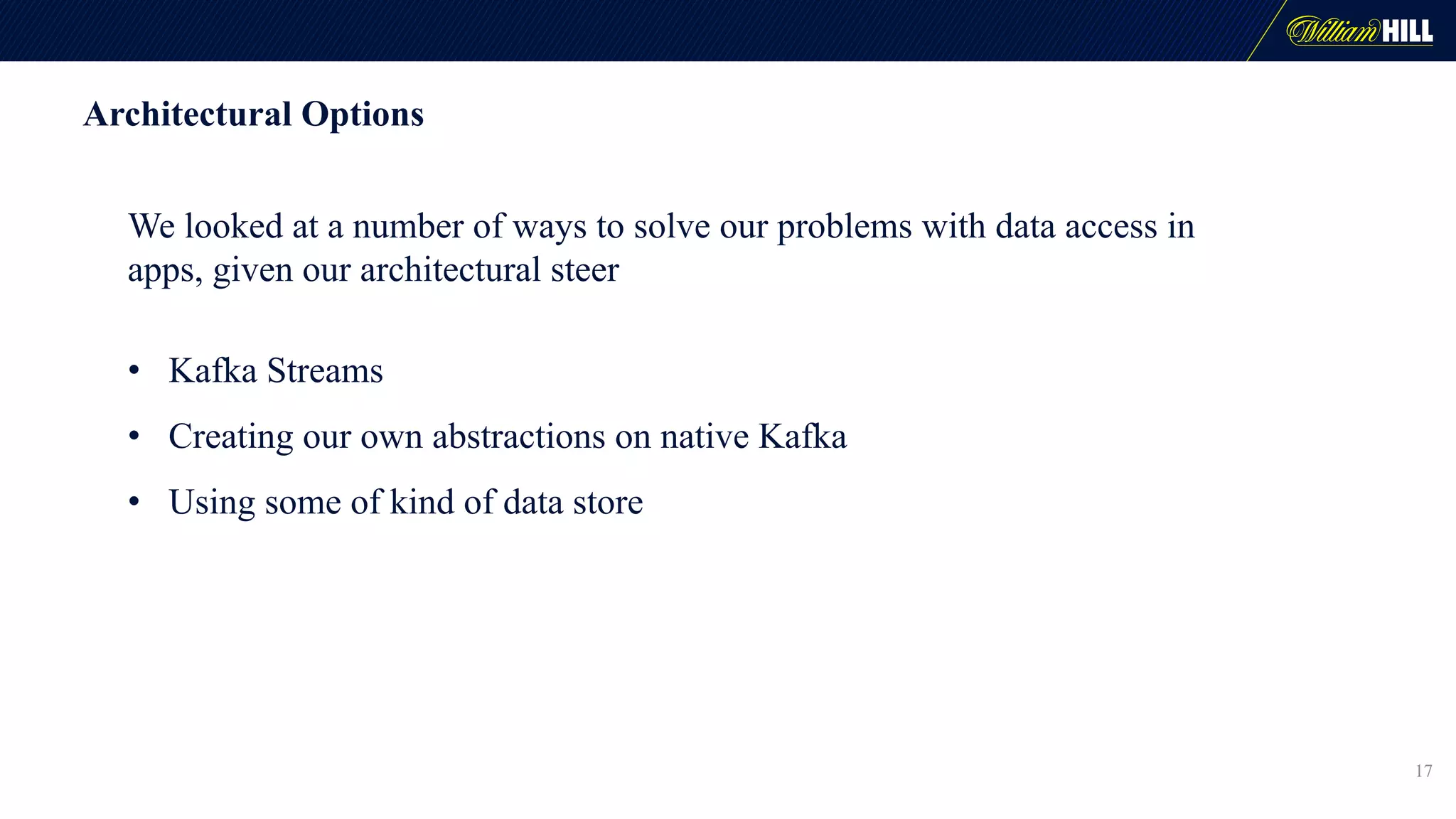 William HILL

Architectural Options

We looked at a number of ways to solve our problems with data access in apps, given our architectural steer

• Kafka Streams
• Creating our own abstractions on native Kafka
• Using some of kind of data store

17